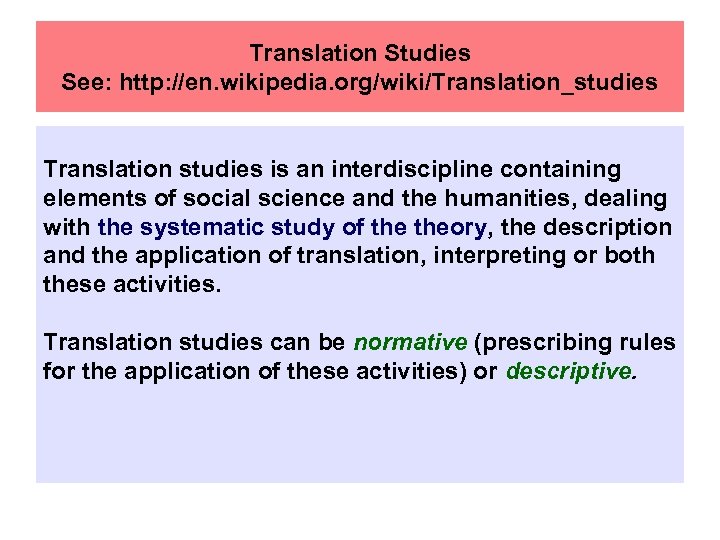 Translation Studies
See: http://en.wikipedia.org/wiki/Translation_studies

Translation studies is an interdiscipline containing elements of social science and the humanities, dealing with the systematic study of the theory, the description and the application of translation, interpreting or both these activities.

Translation studies can be normative (prescribing rules for the application of these activities) or descriptive.